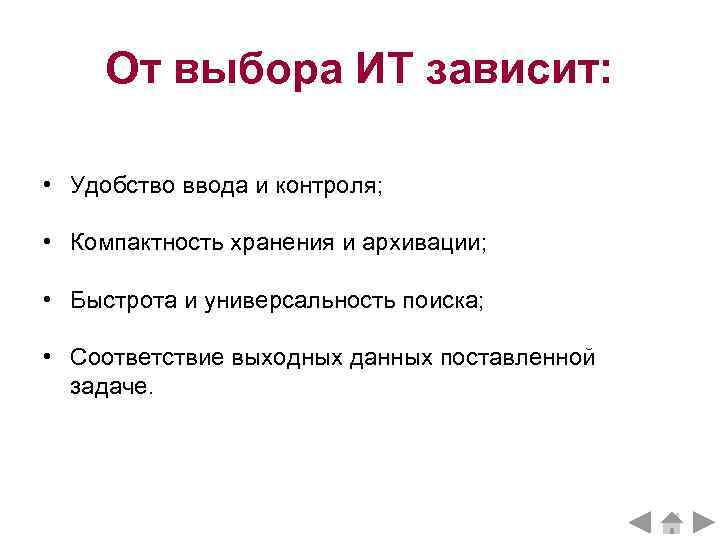 От выбора ИТ зависит:

• Удобство ввода и контроля;

• Компактность хранения и архивации;

• Быстрота и универсальность поиска;

• Соответствие выходных данных поставленной задаче.